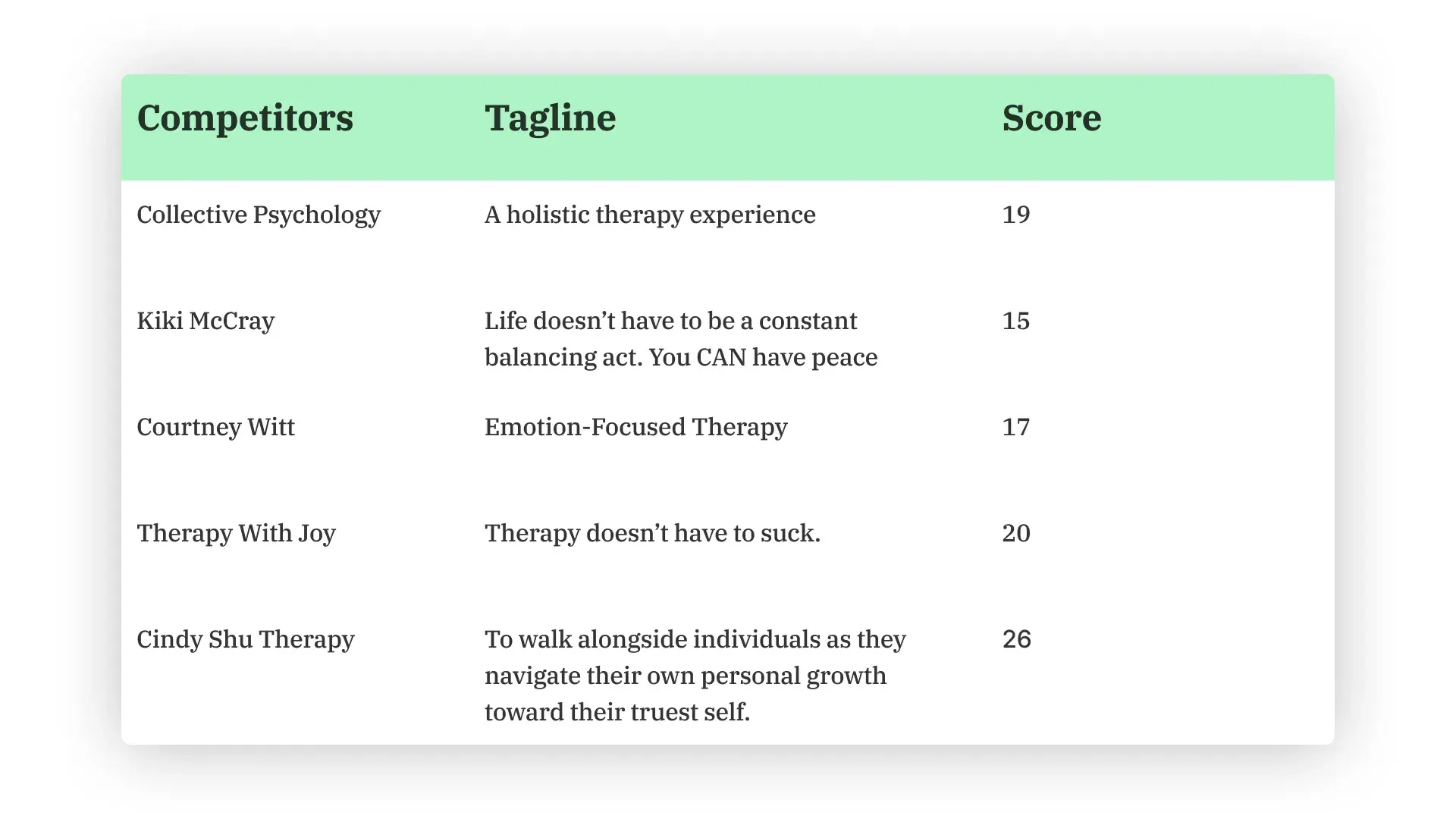 | Competitors | Tagline | Score |
|---|---|---|
| Collective Psychology | A holistic therapy experience | 19 |
| Kiki McCray | Life doesn’t have to be a constant balancing act. You CAN have peace | 15 |
| Courtney Witt | Emotion-Focused Therapy | 17 |
| Therapy With Joy | Therapy doesn’t have to suck. | 20 |
| Cindy Shu Therapy | To walk alongside individuals as they navigate their own personal growth toward their truest self. | 26 |